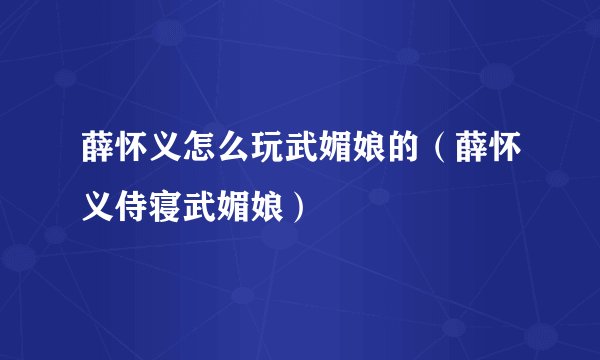 薛怀义怎么玩武媚娘的（薛怀义侍寝武媚娘）